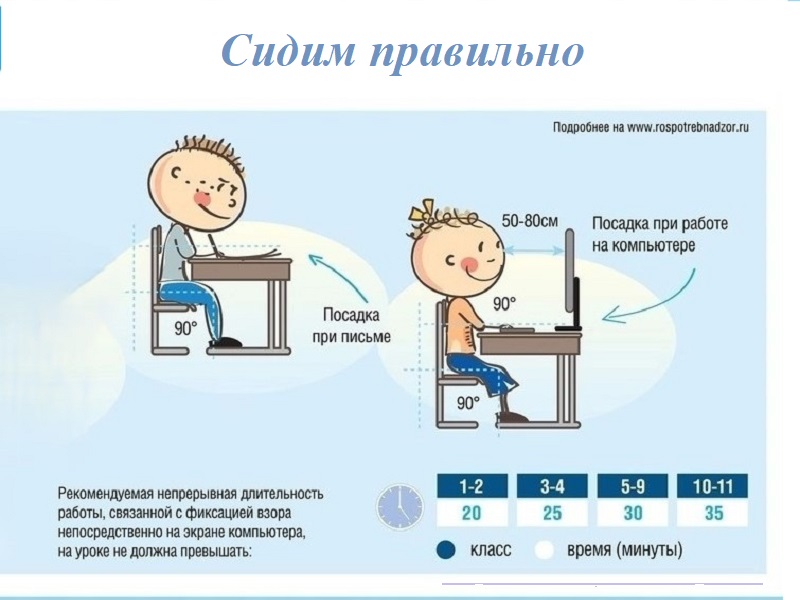 Сидим правильно

Подробнее на www.rospotrebnadzor.ru

90°

Посадка при письме

50-80см

Посадка при работе на компьютере

90°

90°

Рекомендуемая непрерывная длительность работы, связанной с фиксацией взора непосредственно на экране компьютера, на уроке не должна превышать:

| 1-2 | 3-4 | 5-9 | 10-11 |
|---|---|---|---|
| 20 | 25 | 30 | 35 |

класс  время (минуты)